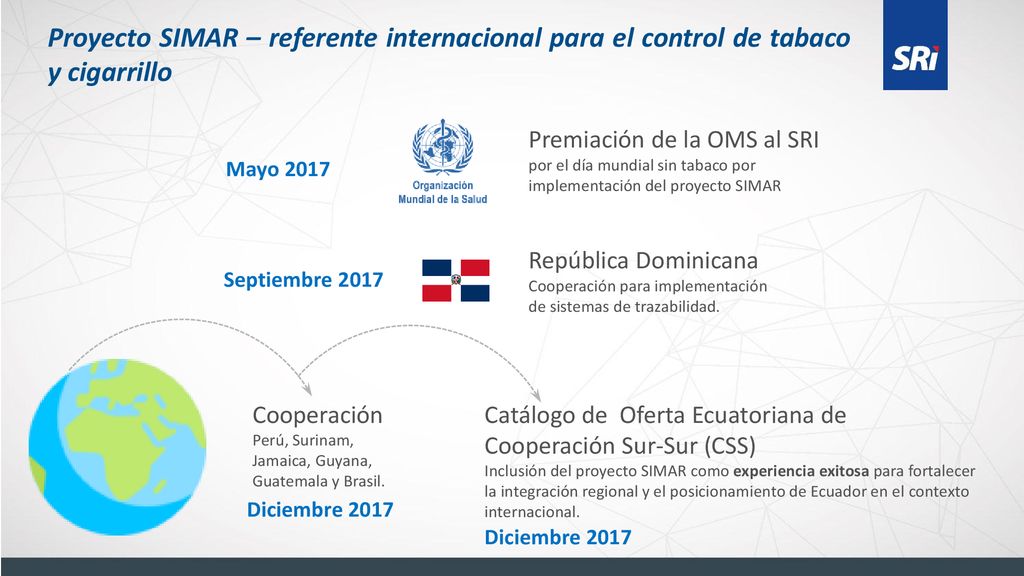 Proyecto SIMAR – referente internacional para el control de tabaco y cigarrillo

SRi

Mayo 2017

Organización Mundial de la Salud

Premiación de la OMS al SRI
por el día mundial sin tabaco por implementación del proyecto SIMAR

Septiembre 2017

República Dominicana
Cooperación para implementación de sistemas de trazabilidad.

Cooperación
Perú, Surinam, Jamaica, Guyana, Guatemala y Brasil.

Diciembre 2017

Catálogo de Oferta Ecuatoriana de Cooperación Sur-Sur (CSS)
Inclusión del proyecto SIMAR como experiencia exitosa para fortalecer la integración regional y el posicionamiento de Ecuador en el contexto internacional.

Diciembre 2017